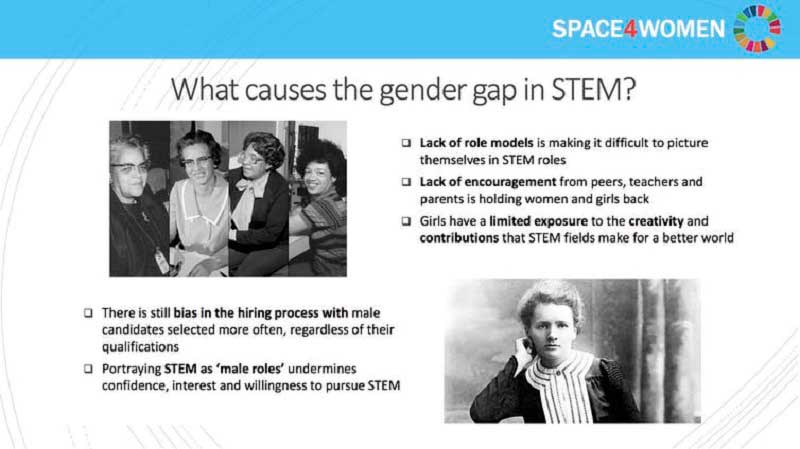 SPACE4WOMEN

What causes the gender gap in STEM?

❑ Lack of role models is making it difficult to picture themselves in STEM roles

❑ Lack of encouragement from peers, teachers and parents is holding women and girls back

❑ Girls have a limited exposure to the creativity and contributions that STEM fields make for a better world

❑ There is still bias in the hiring process with male candidates selected more often, regardless of their qualifications

❑ Portraying STEM as 'male roles' undermines confidence, interest and willingness to pursue STEM